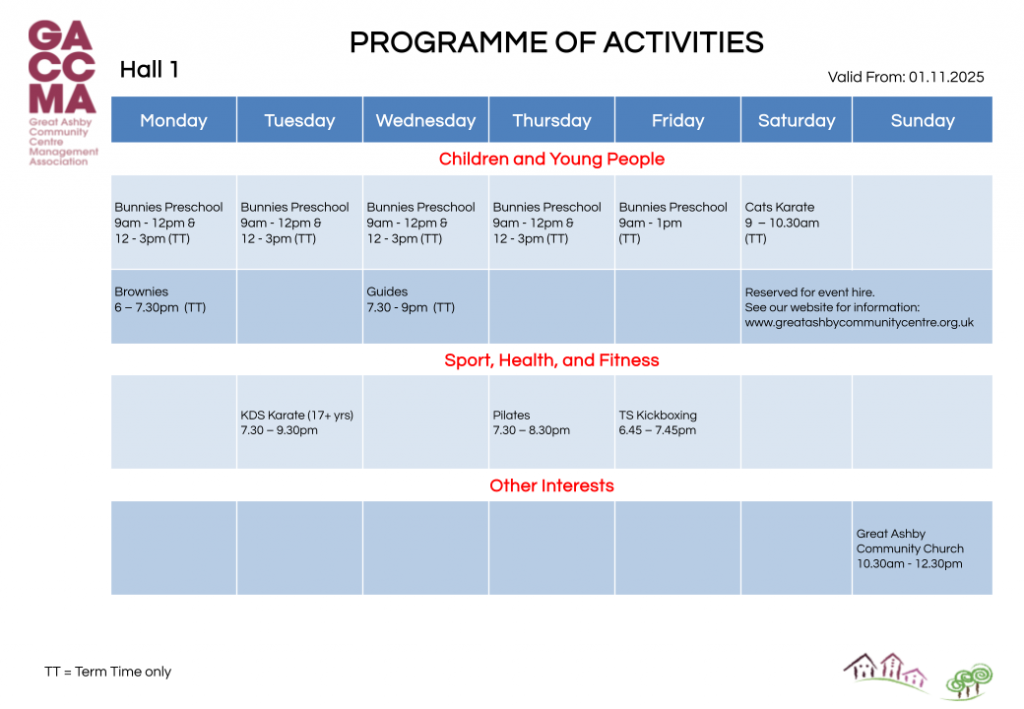 GA
CC
MA
Great Ashby Community Centre Management Association

PROGRAMME OF ACTIVITIES

Hall 1

Valid From: 01.11.2025

| Monday | Tuesday | Wednesday | Thursday | Friday | Saturday | Sunday |
|---|---|---|---|---|---|---|
| Children and Young People | | | | | | |
| Bunnies Preschool 9am - 12pm & 12 - 3pm (TT) | Bunnies Preschool 9am - 12pm & 12 - 3pm (TT) | Bunnies Preschool 9am - 12pm & 12 - 3pm (TT) | Bunnies Preschool 9am - 12pm & 12 - 3pm (TT) | Bunnies Preschool 9am - 1pm (TT) | Cats Karate 9 – 10.30am (TT) | |
| Brownies 6 – 7.30pm (TT) | | Guides 7.30 - 9pm (TT) | | | Reserved for event hire. See our website for information: www.greatashbycommunitycentre.org.uk | |
| Sport, Health, and Fitness | | | | | | |
| | KDS Karate (17+ yrs) 7.30 – 9.30pm | | Pilates 7.30 – 8.30pm | TS Kickboxing 6.45 – 7.45pm | | |
| Other Interests | | | | | | |
| | | | | | | Great Ashby Community Church 10.30am - 12.30pm |

TT = Term Time only